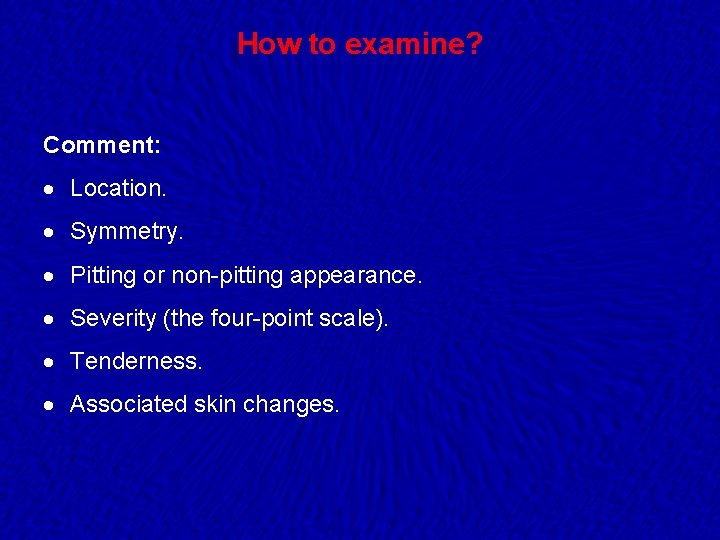 How to examine?

Comment:

- Location.
- Symmetry.
- Pitting or non-pitting appearance.
- Severity (the four-point scale).
- Tenderness.
- Associated skin changes.